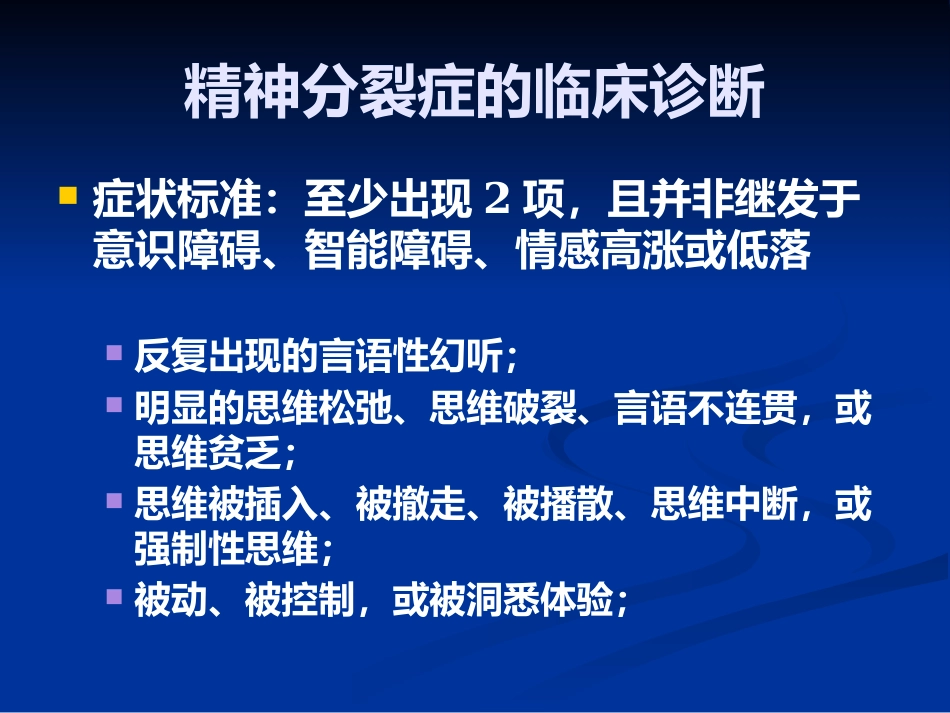 精神分裂症的临床诊断

症状标准：至少出现 2 项，且并非继发于意识障碍、智能障碍、情感高涨或低落

反复出现的言语性幻听；

明显的思维松弛、思维破裂、言语不连贯，或思维贫乏；

思维被插入、被撤走、被播散、思维中断，或强制性思维；

被动、被控制，或被洞悉体验；